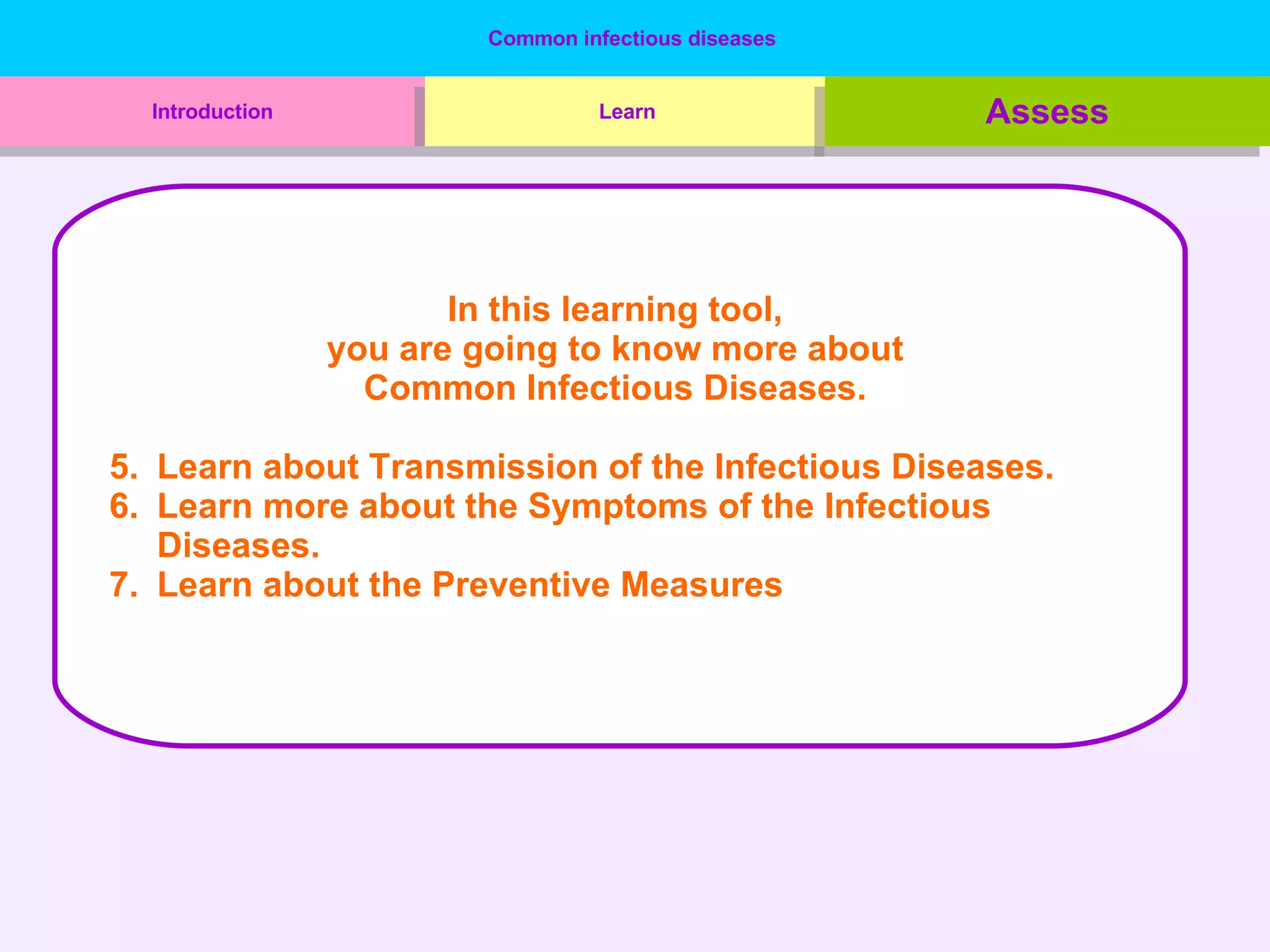 Common infectious diseases

Introduction

Learn

Assess

In this learning tool,
you are going to know more about
Common Infectious Diseases.

5. Learn about Transmission of the Infectious Diseases.
6. Learn more about the Symptoms of the Infectious Diseases.
7. Learn about the Preventive Measures